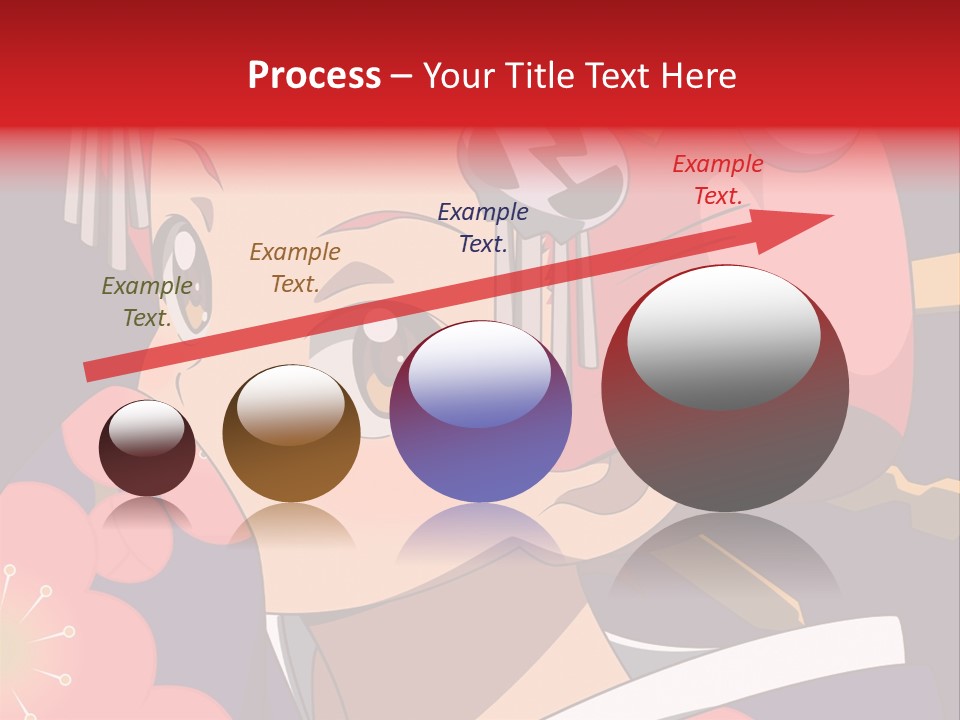 Process – Your Title Text Here

Example Text.

Example Text.

Example Text.

Example Text.